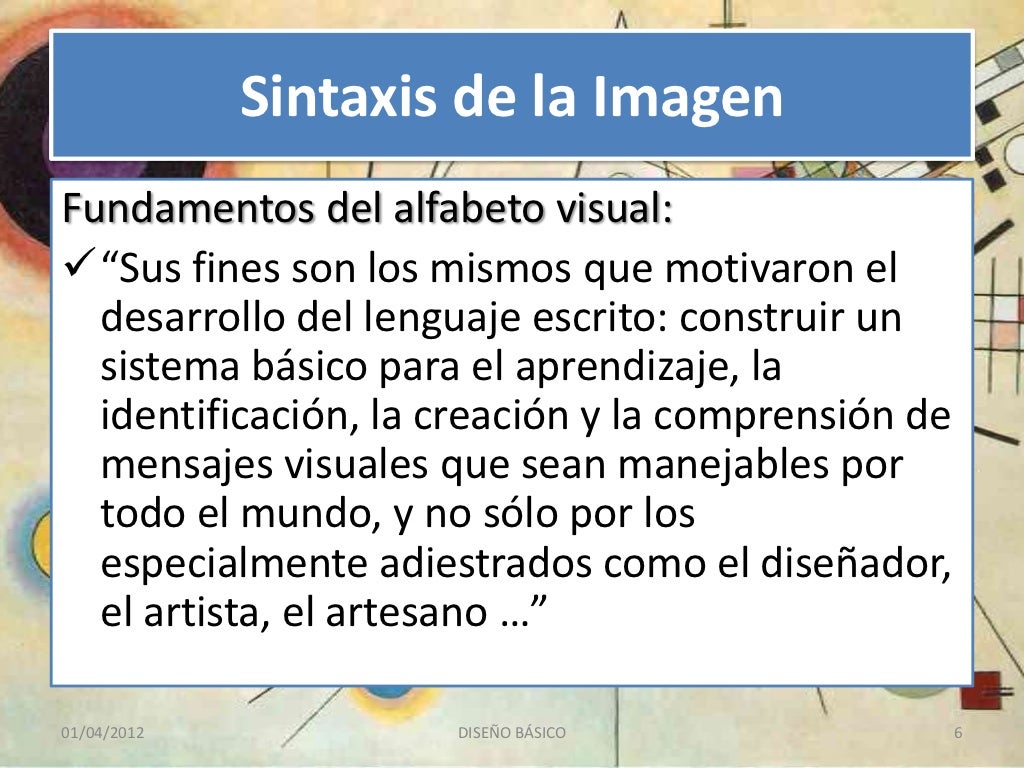 Sintaxis de la Imagen

Fundamentos del alfabeto visual:

✓ “Sus fines son los mismos que motivaron el desarrollo del lenguaje escrito: construir un sistema básico para el aprendizaje, la identificación, la creación y la comprensión de mensajes visuales que sean manejables por todo el mundo, y no sólo por los especialmente adiestrados como el diseñador, el artista, el artesano …”

01/04/2012 DISEÑO BÁSICO 6